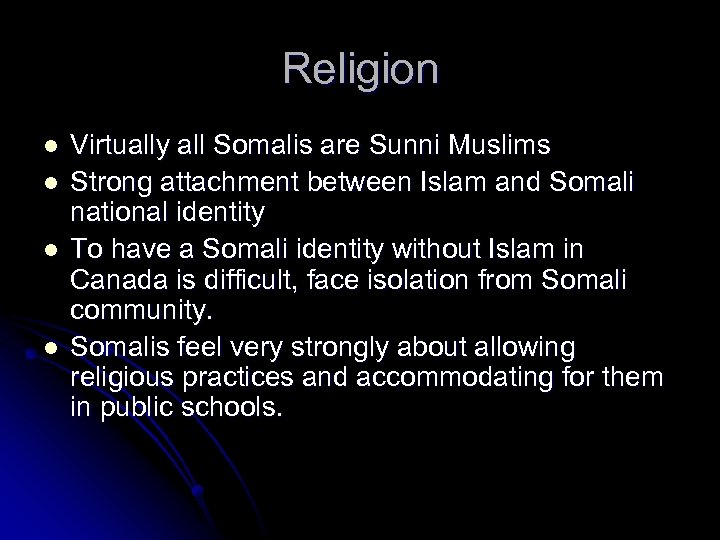 Religion

- Virtually all Somalis are Sunni Muslims
- Strong attachment between Islam and Somali national identity
- To have a Somali identity without Islam in Canada is difficult, face isolation from Somali community.
- Somalis feel very strongly about allowing religious practices and accommodating for them in public schools.